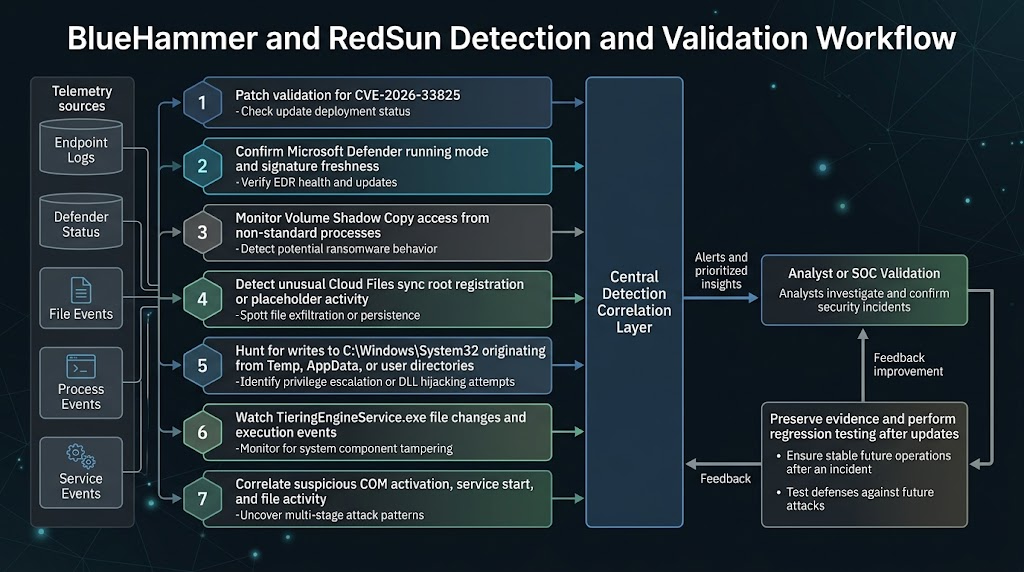 BlueHammer and RedSun Detection and Validation Workflow

Telemetry sources

Endpoint Logs

Defender Status

File Events

Process Events

Service Events

1 Patch validation for CVE-2026-33825
- Check update deployment status

2 Confirm Microsoft Defender running mode and signature freshness
- Verify EDR health and updates

3 Monitor Volume Shadow Copy access from non-standard processes
- Detect potential ransomware behavior

4 Detect unusual Cloud Files sync root registration or placeholder activity
-Spott file exfiltration or persistence

5 Hunt for writes to C:\Windows\System32 originating from Temp, AppData, or user directories
-Identify privilege escalation or DLL hijacking attempts

6 Watch TieringEngineService.exe file changes and execution events
-Monitor for system component tampering

7 Correlate suspicious COM activation, service start, and file activity
-Uncover multi-stage attack patterns

Central Detection Correlation Layer

Alerts and prioritized insights

Analyst or SOC Validation
Analysts investigate and confirm security incidents

Feedback improvement

Preserve evidence and perform regression testing after updates
• Ensure stable future operations after an incident
• Test defenses against future attacks

Feedback